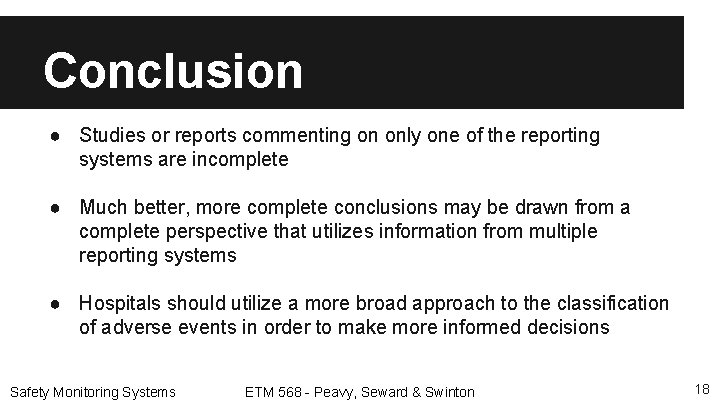 Conclusion

● Studies or reports commenting on only one of the reporting systems are incomplete

● Much better, more complete conclusions may be drawn from a complete perspective that utilizes information from multiple reporting systems

● Hospitals should utilize a more broad approach to the classification of adverse events in order to make more informed decisions

Safety Monitoring Systems ETM 568 - Peavy, Seward & Swinton 18